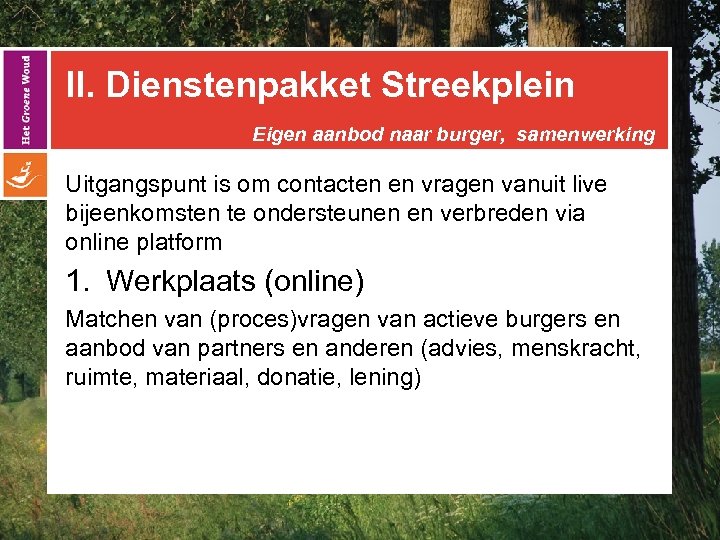 Het Groene Woud

II. Dienstenpakket Streekplein

Eigen aanbod naar burger, samenwerking

Uitgangspunt is om contacten en vragen vanuit live bijeenkomsten te ondersteunen en verbreden via online platform

1. Werkplaats (online)

Matchen van (proces)vragen van actieve burgers en aanbod van partners en anderen (advies, menskracht, ruimte, materiaal, donatie, lening)